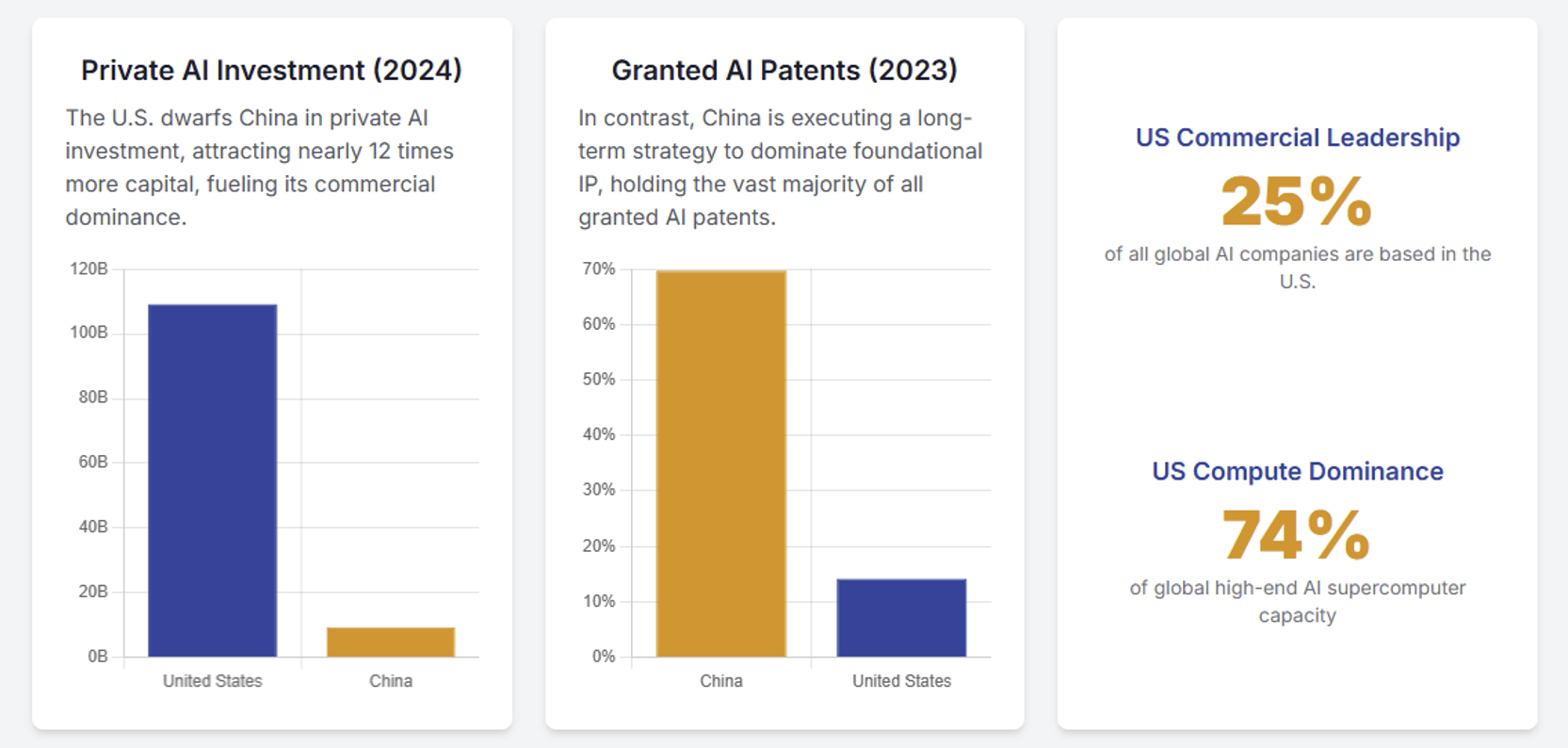 Private AI Investment (2024)

The U.S. dwarfs China in private AI investment, attracting nearly 12 times more capital, fueling its commercial dominance.

120B
100B
80B
60B
40B
20B
0B
United States
China

Granted AI Patents (2023)

In contrast, China is executing a long-term strategy to dominate foundational IP, holding the vast majority of all granted AI patents.

70%
60%
50%
40%
30%
20%
10%
0%
China
United States

US Commercial Leadership

25%

of all global AI companies are based in the U.S.

US Compute Dominance

74%

of global high-end AI supercomputer capacity